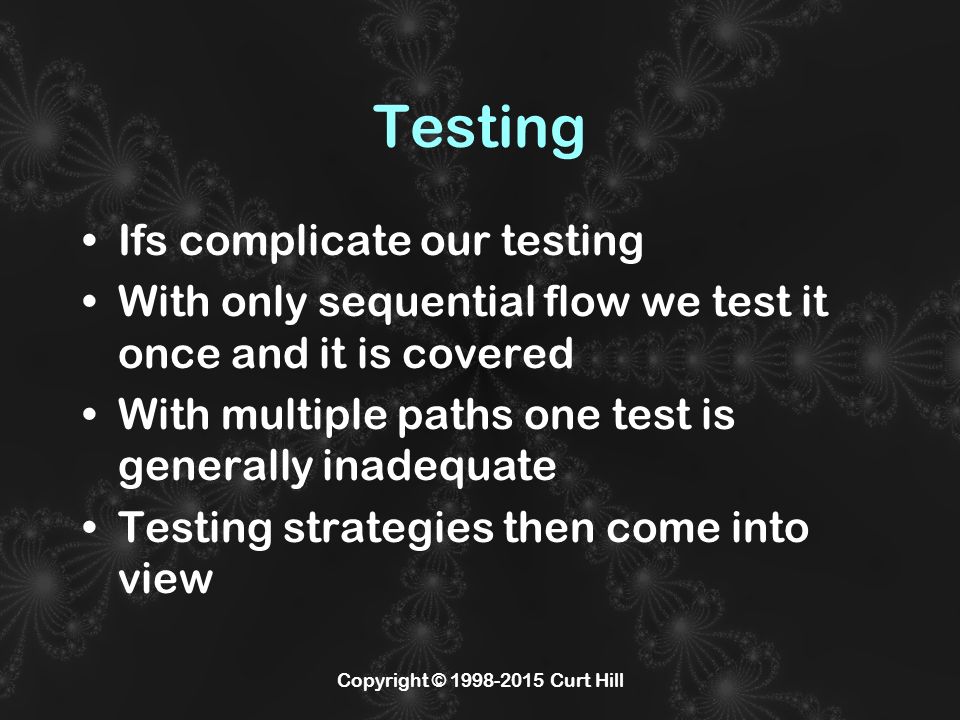 Testing

• Ifs complicate our testing
• With only sequential flow we test it once and it is covered
• With multiple paths one test is generally inadequate
• Testing strategies then come into view

Copyright © 1998-2015 Curt Hill